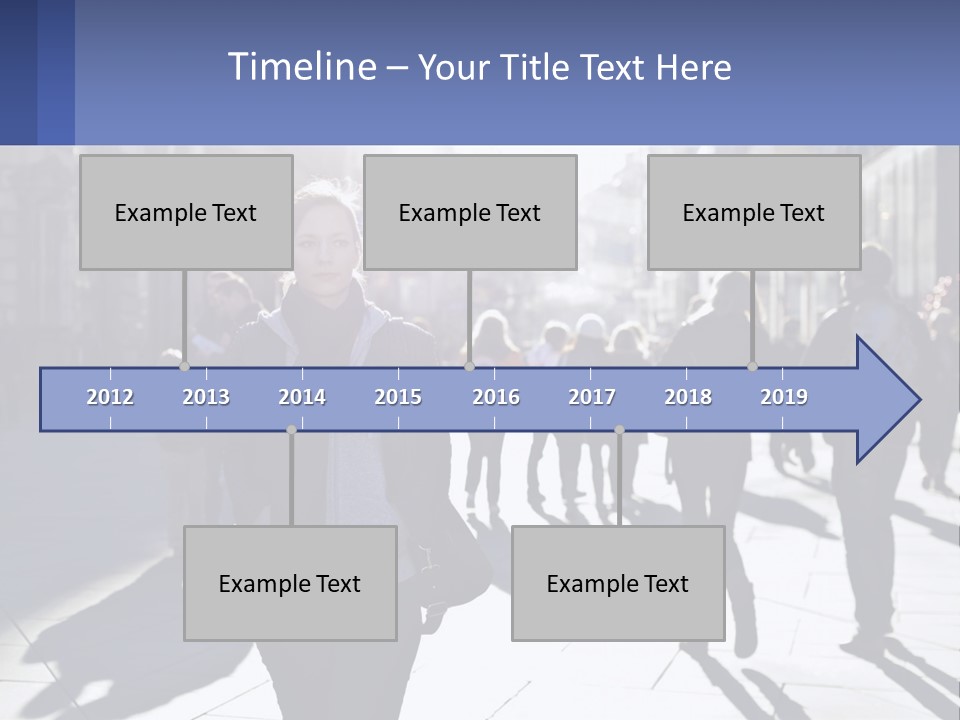 Timeline – Your Title Text Here

Example Text

Example Text

Example Text

2012 2013 2014 2015 2016 2017 2018 2019

Example Text

Example Text